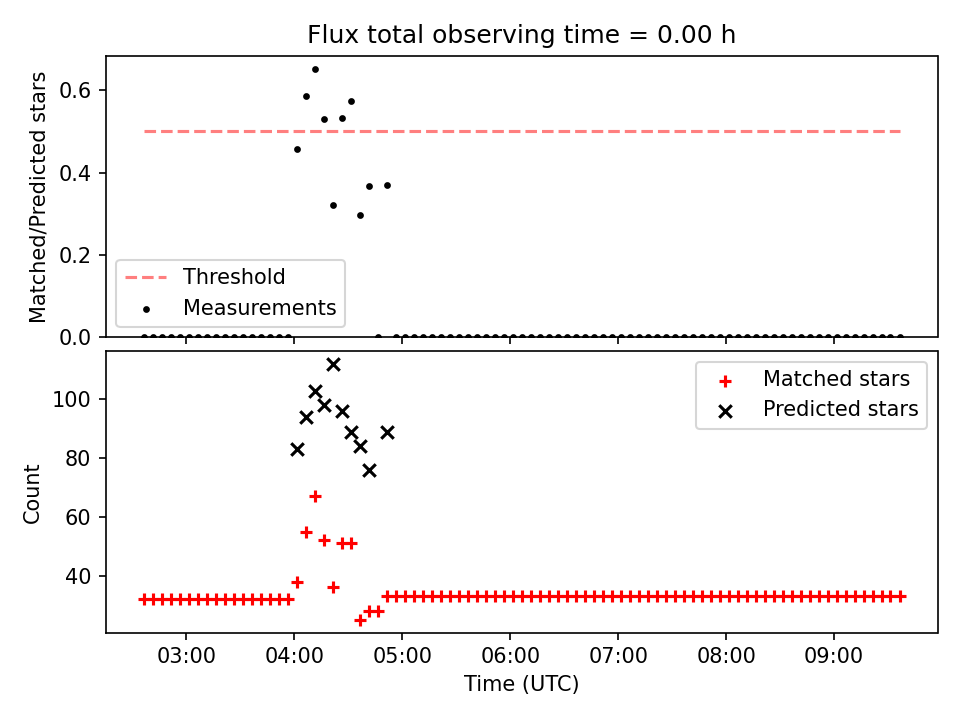 Flux total observing time = 0.00 h

Matched/Predicted stars

0.6
0.4
0.2
0.0

Threshold
Measurements

Count

100
80
60
40

Matched stars
Predicted stars

03:00
04:00
05:00
06:00
07:00
08:00
09:00

Time (UTC)